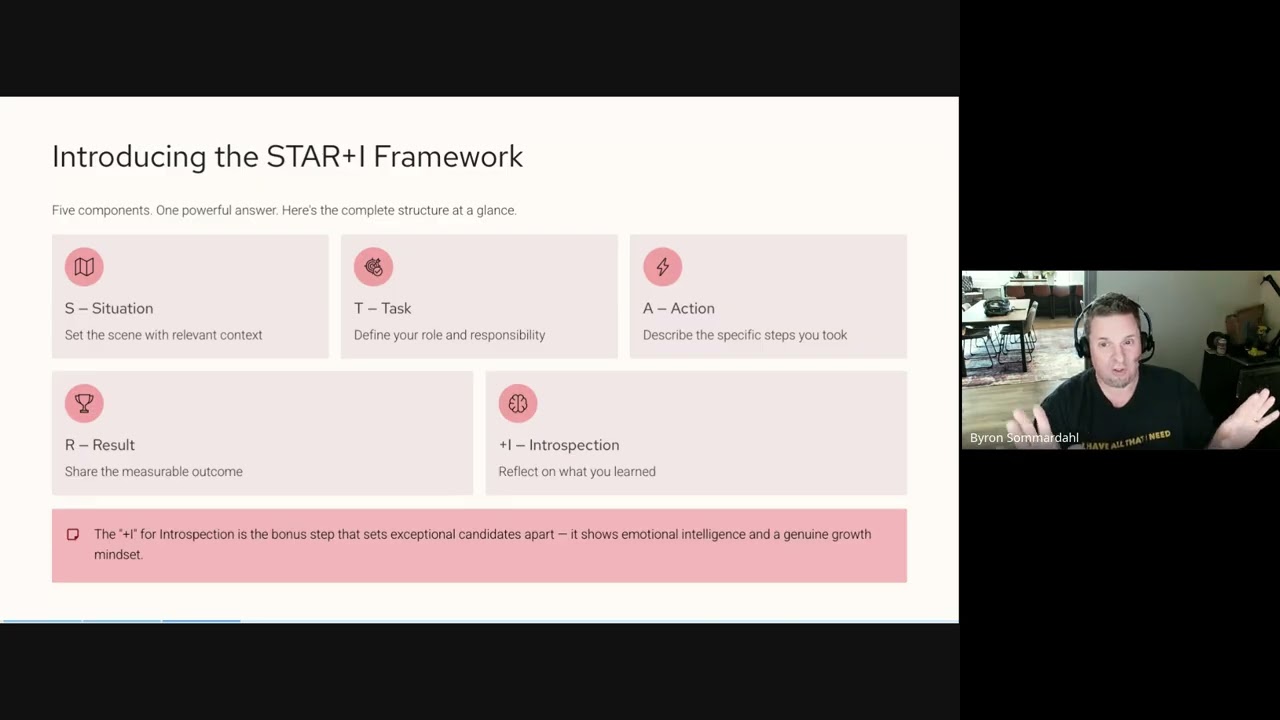 Introducing the STAR+I Framework

Five components. One powerful answer. Here's the complete structure at a glance.

S – Situation
Set the scene with relevant context

T – Task
Define your role and responsibility

A – Action
Describe the specific steps you took

R – Result
Share the measurable outcome

+I – Introspection
Reflect on what you learned

The "+I" for Introspection is the bonus step that sets exceptional candidates apart — it shows emotional intelligence and a genuine growth mindset.

Byron Sommardahl

HAVE ALL THAT I NEED